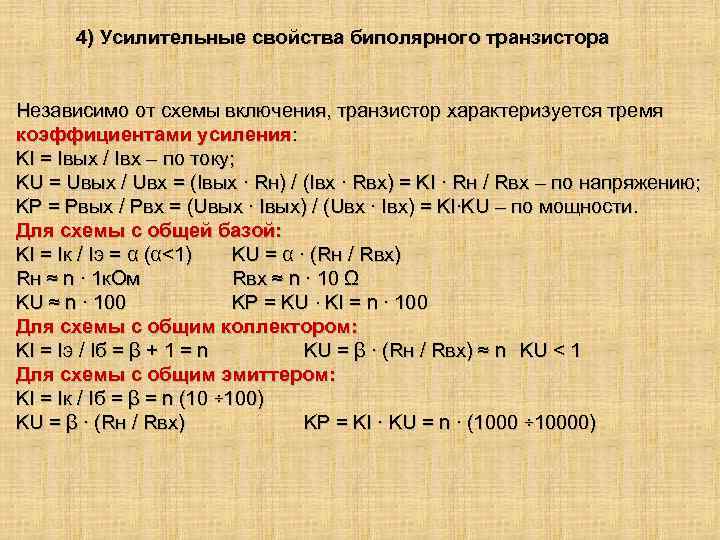 4) Усилительные свойства биполярного транзистора

Независимо от схемы включения, транзистор характеризуется тремя коэффициентами усиления:
KI = Iвых / Iвх – по току;
KU = Uвых / Uвх = (Iвых · Rн) / (Iвх · Rвх) = KI · Rн / Rвх – по напряжению;
KP = Pвых / Pвх = (Uвых · Iвых) / (Uвх · Iвх) = KI·KU – по мощности.
Для схемы с общей базой:
KI = Iк / Iэ = α (α<1) KU = α · (Rн / Rвх)
Rн ≈ n · 1кОм Rвх ≈ n · 10 Ω
KU ≈ n · 100 KP = KU · KI = n · 100
Для схемы с общим коллектором:
KI = Iэ / Iб = β + 1 = n KU = β · (Rн / Rвх) ≈ n KU < 1
Для схемы с общим эмиттером:
KI = Iк / Iб = β = n (10 ÷100)
KU = β · (Rн / Rвх) KP = KI · KU = n · (1000 ÷10000)